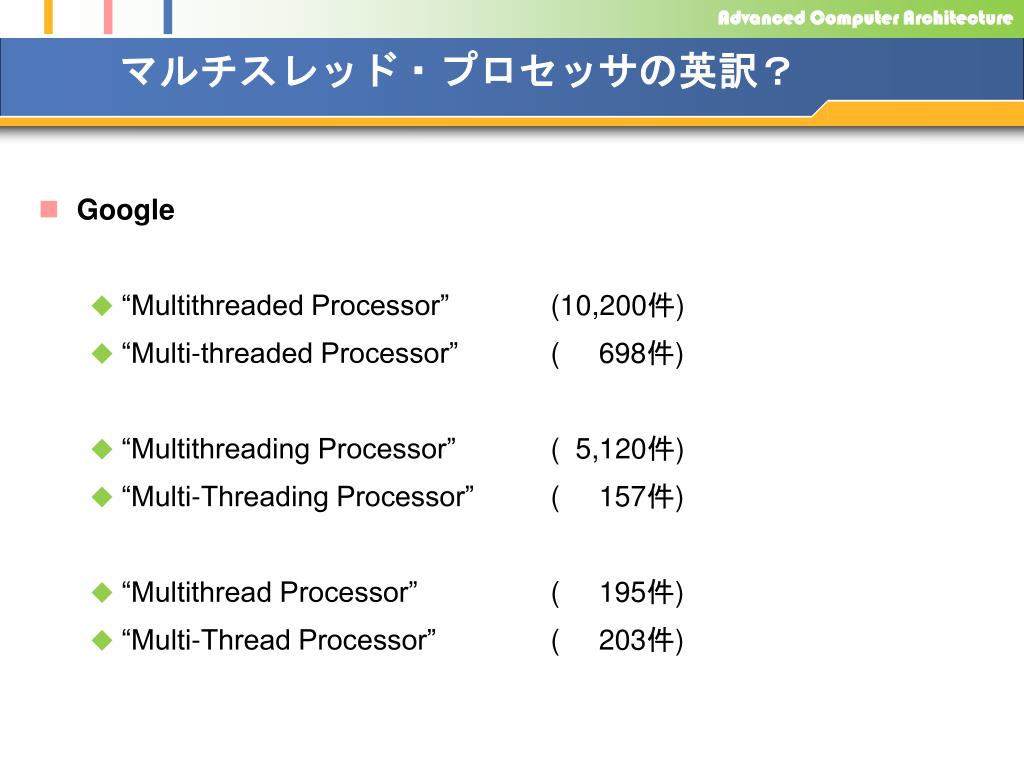 Advanced Computer Architecture

マルチスレッド・プロセッサの英訳？

Google

“Multithreaded Processor” (10,200件)
“Multi-threaded Processor” ( 698件)

“Multithreading Processor” ( 5,120件)
“Multi-Threading Processor” ( 157件)

“Multithread Processor” ( 195件)
“Multi-Thread Processor” ( 203件)